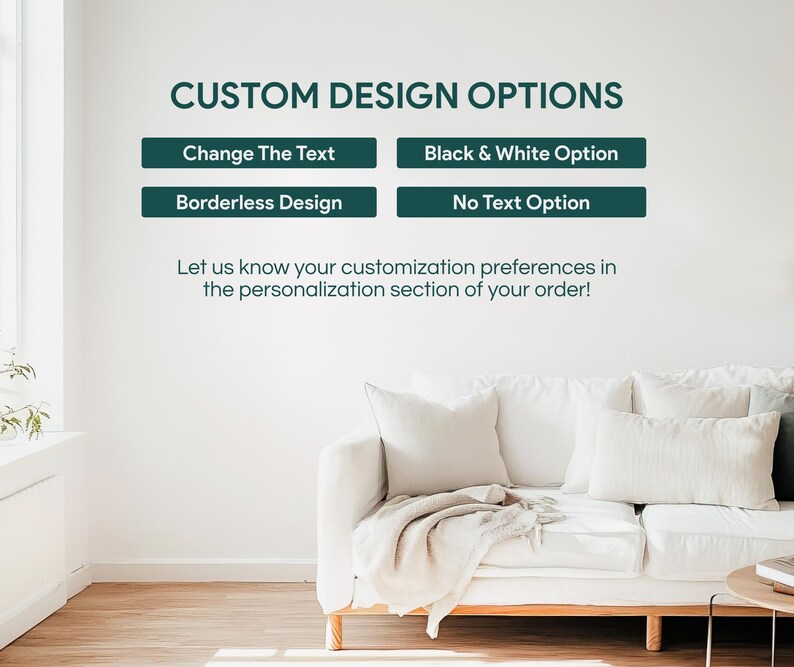 CUSTOM DESIGN OPTIONS

Change The Text

Black & White Option

Borderless Design

No Text Option

Let us know your customization preferences in the personalization section of your order!